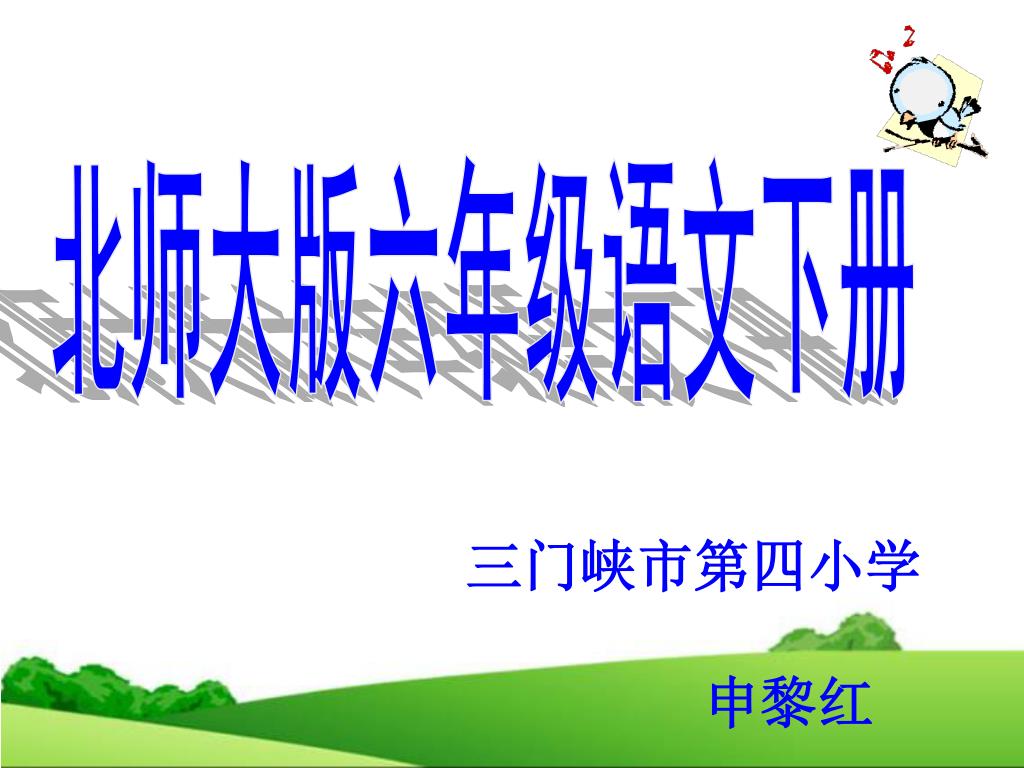 北师大版六年级语文下册

三门峡市第四小学

申黎红